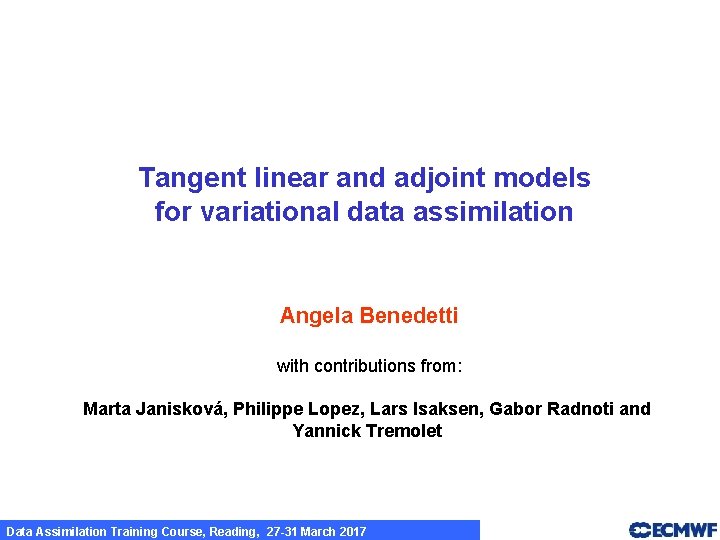 Tangent linear and adjoint models for variational data assimilation

Angela Benedetti

with contributions from:

Marta Janisková, Philippe Lopez, Lars Isaksen, Gabor Radnoti and Yannick Tremolet

Data Assimilation Training Course, Reading, 27-31 March 2017

ECMWF